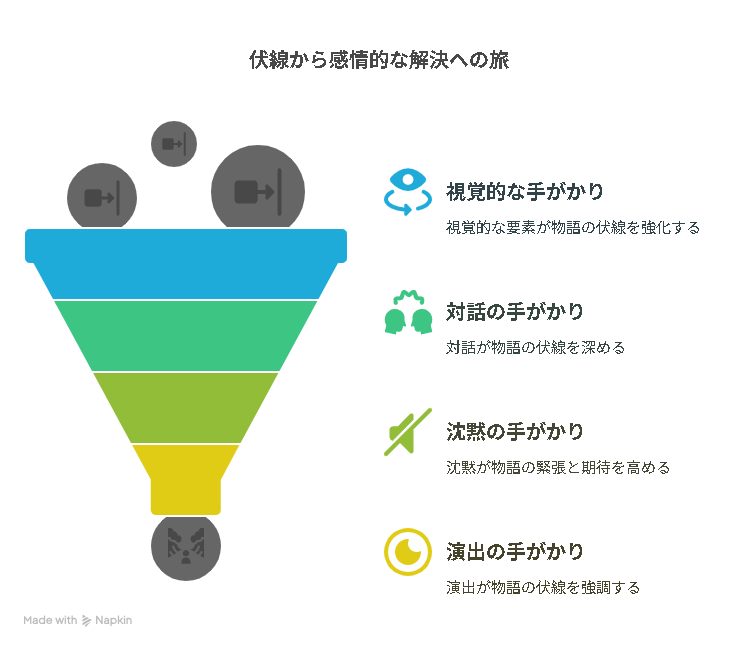 伏線から感情的な解決への旅

視覚的な手がかり

視覚的な要素が物語の伏線を強化する

対話の手がかり

対話が物語の伏線を深める

沈黙の手がかり

沈黙が物語の緊張と期待を高める

演出の手がかり

演出が物語の伏線を強調する

Made with Napkin